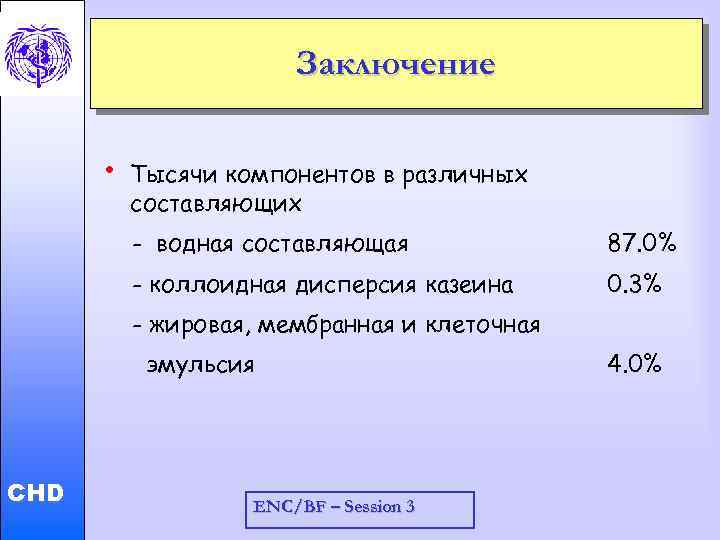 Заключение

• Тысячи компонентов в различных составляющих

- водная составляющая 87.0%

- коллоидная дисперсия казеина 0.3%

- жировая, мембранная и клеточная эмульсия 4.0%

CHD

ENC/BF – Session 3